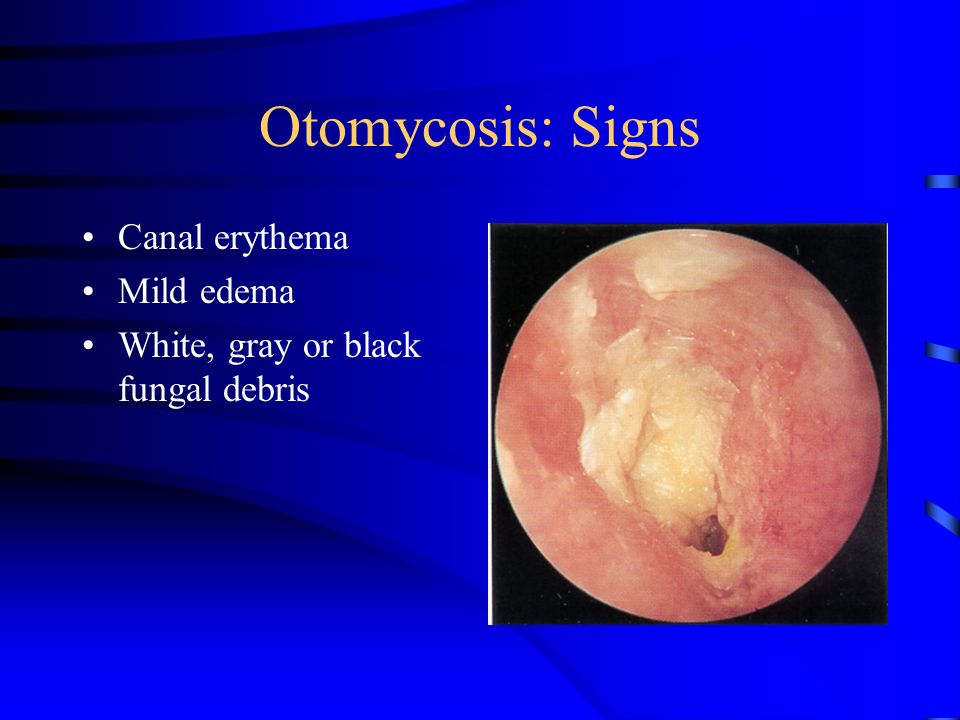 Otomycosis: Signs

• Canal erythema
• Mild edema
• White, gray or black fungal debris